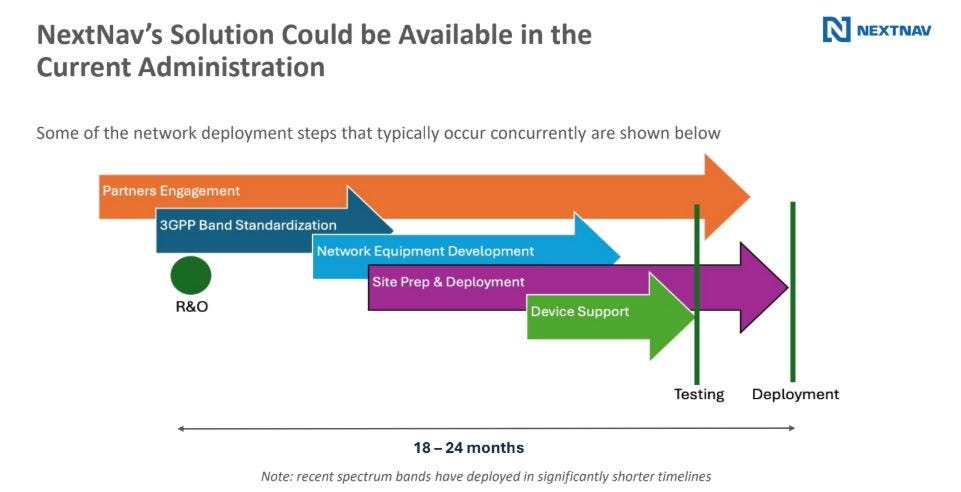 NextNav's Solution Could be Available in the Current Administration

NEXTNAV

Some of the network deployment steps that typically occur concurrently are shown below

Partners Engagement

3GPP Band Standardization

Network Equipment Development

Site Prep & Deployment

Device Support

R&O

Testing

Deployment

18 – 24 months

Note: recent spectrum bands have deployed in significantly shorter timelines